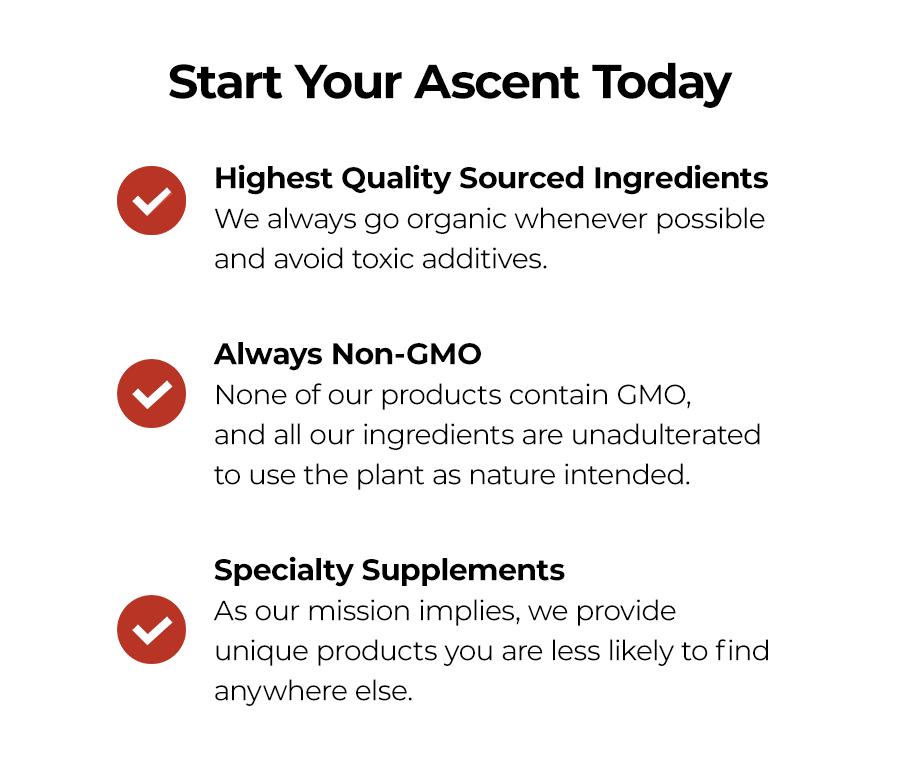 Start Your Ascent Today

Highest Quality Sourced Ingredients
We always go organic whenever possible and avoid toxic additives.

Always Non-GMO
None of our products contain GMO, and all our ingredients are unadulterated to use the plant as nature intended.

Specialty Supplements
As our mission implies, we provide unique products you are less likely to find anywhere else.